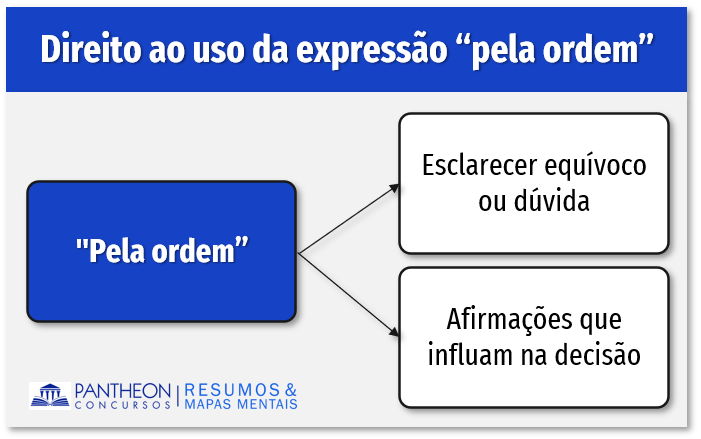 Direito ao uso da expressão “pela ordem”

"Pela ordem”

Esclarecer equívoco ou dúvida

Afirmações que influam na decisão

PANTHEON CONCURSOS | RESUMOS & MAPAS MENTAIS